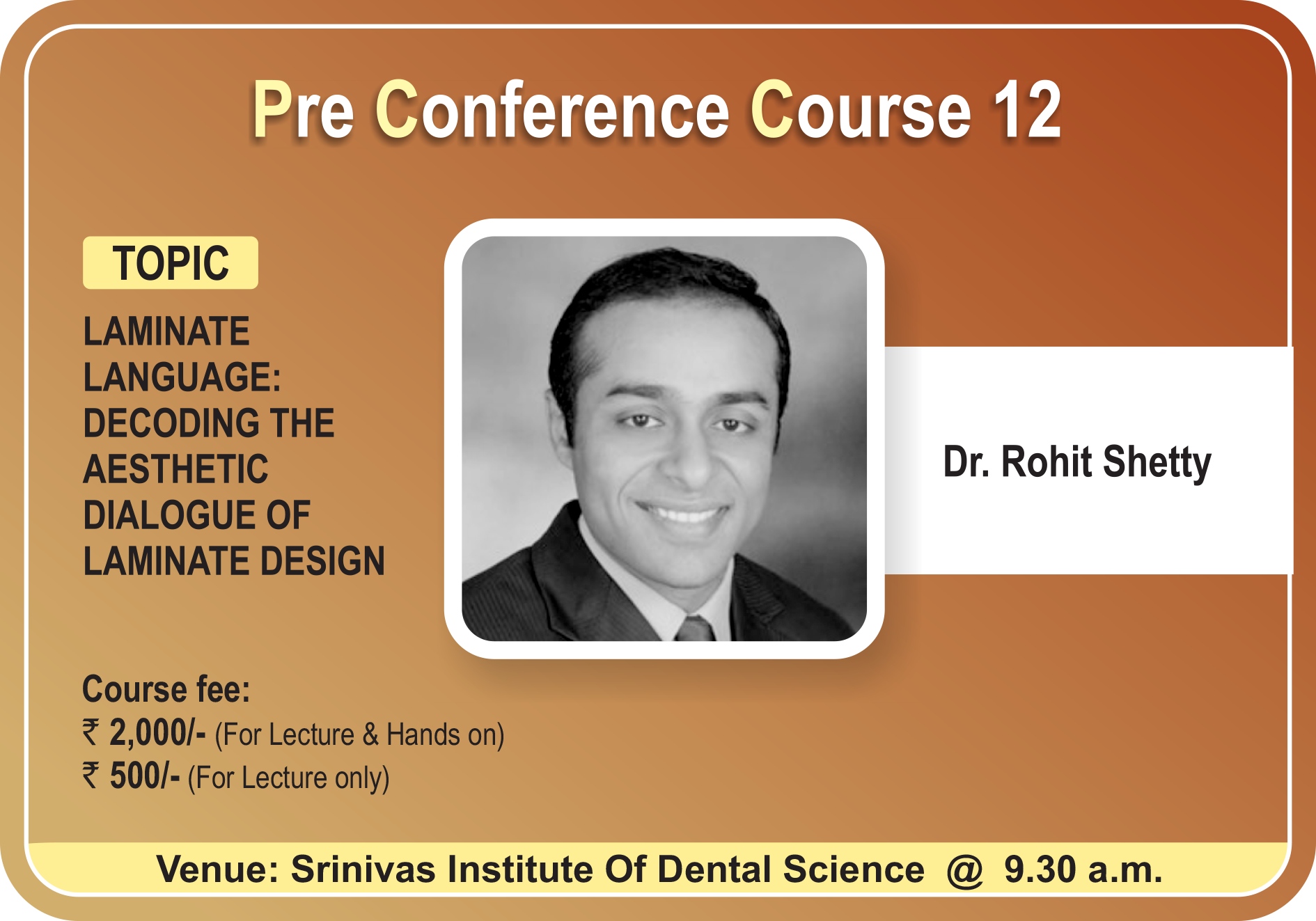 Pre Conference Course 12

TOPIC

LAMINATE LANGUAGE: DECODING THE AESTHETIC DIALOGUE OF LAMINATE DESIGN

Dr. Rohit Shetty

Course fee:
₹ 2,000/- (For Lecture & Hands on)
₹ 500/- (For Lecture only)

Venue: Srinivas Institute Of Dental Science @ 9.30 a.m.